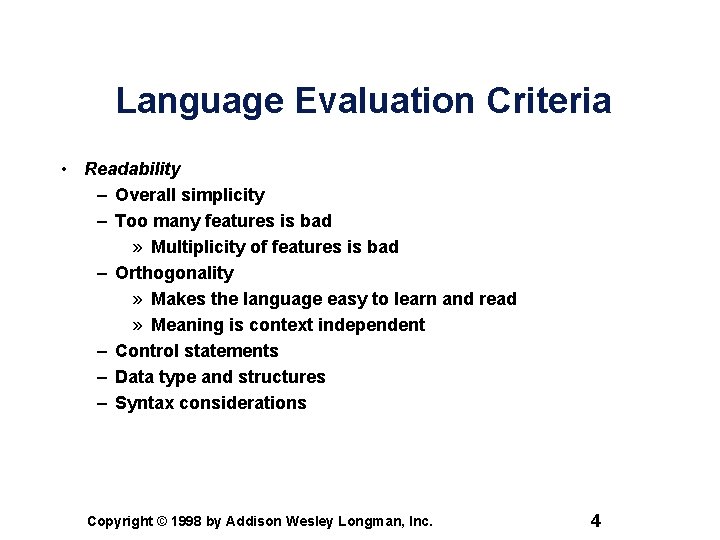 Language Evaluation Criteria

• Readability
– Overall simplicity
– Too many features is bad
» Multiplicity of features is bad
– Orthogonality
» Makes the language easy to learn and read
» Meaning is context independent
– Control statements
– Data type and structures
– Syntax considerations

Copyright © 1998 by Addison Wesley Longman, Inc.

4